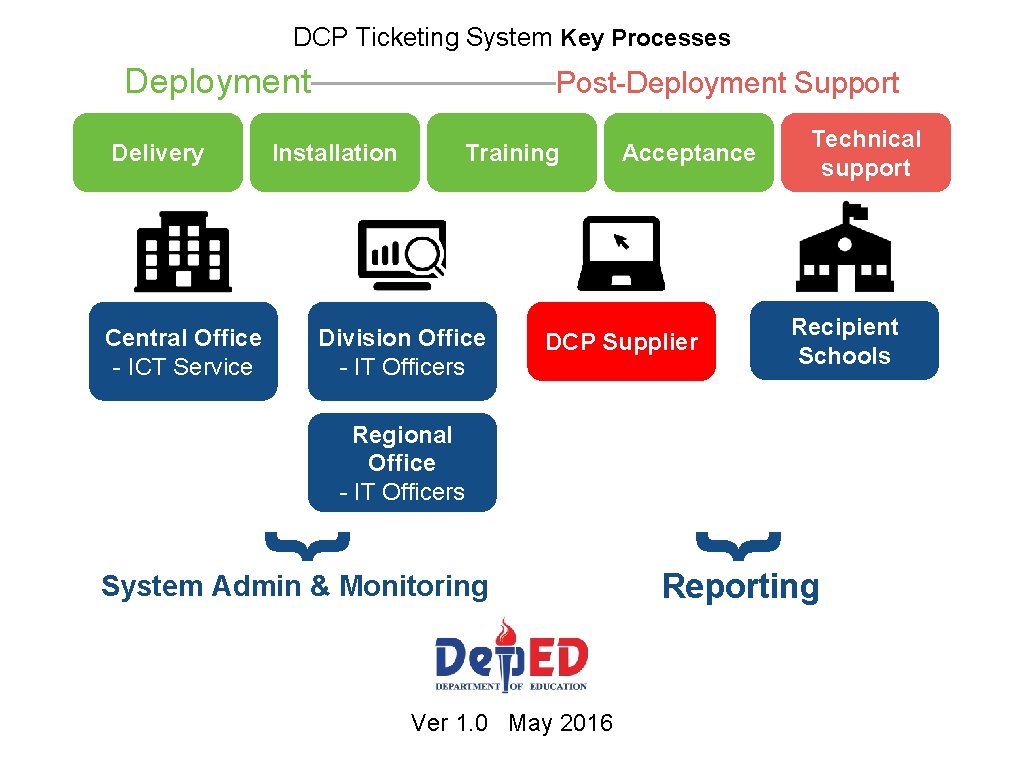 DCP Ticketing System Key Processes

Deployment

Post-Deployment Support

Delivery

Installation

Training

Acceptance

Technical support

Central Office - ICT Service

Division Office - IT Officers

DCP Supplier

Recipient Schools

Regional Office - IT Officers

System Admin & Monitoring

Reporting

DepED
DEPARTMENT OF EDUCATION

Ver 1.0 May 2016